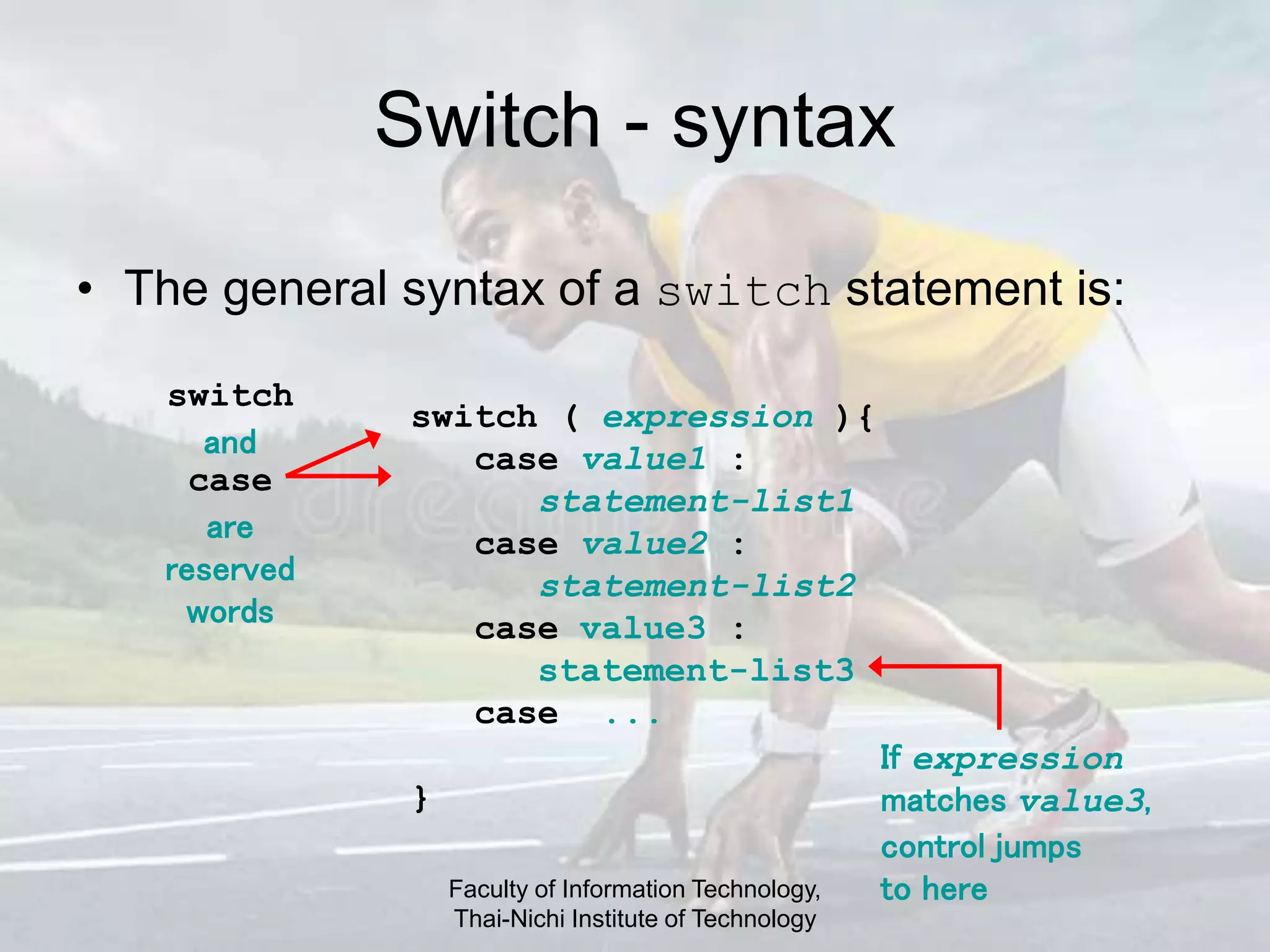 Switch - syntax

• The general syntax of a switch statement is:

switch
and
case
are
reserved
words

switch ( expression ){
case value1 :
statement-list1
case value2 :
statement-list2
case value3 :
statement-list3
case ...

}

If expression matches value3, control jumps to here

Faculty of Information Technology, Thai-Nichi Institute of Technology